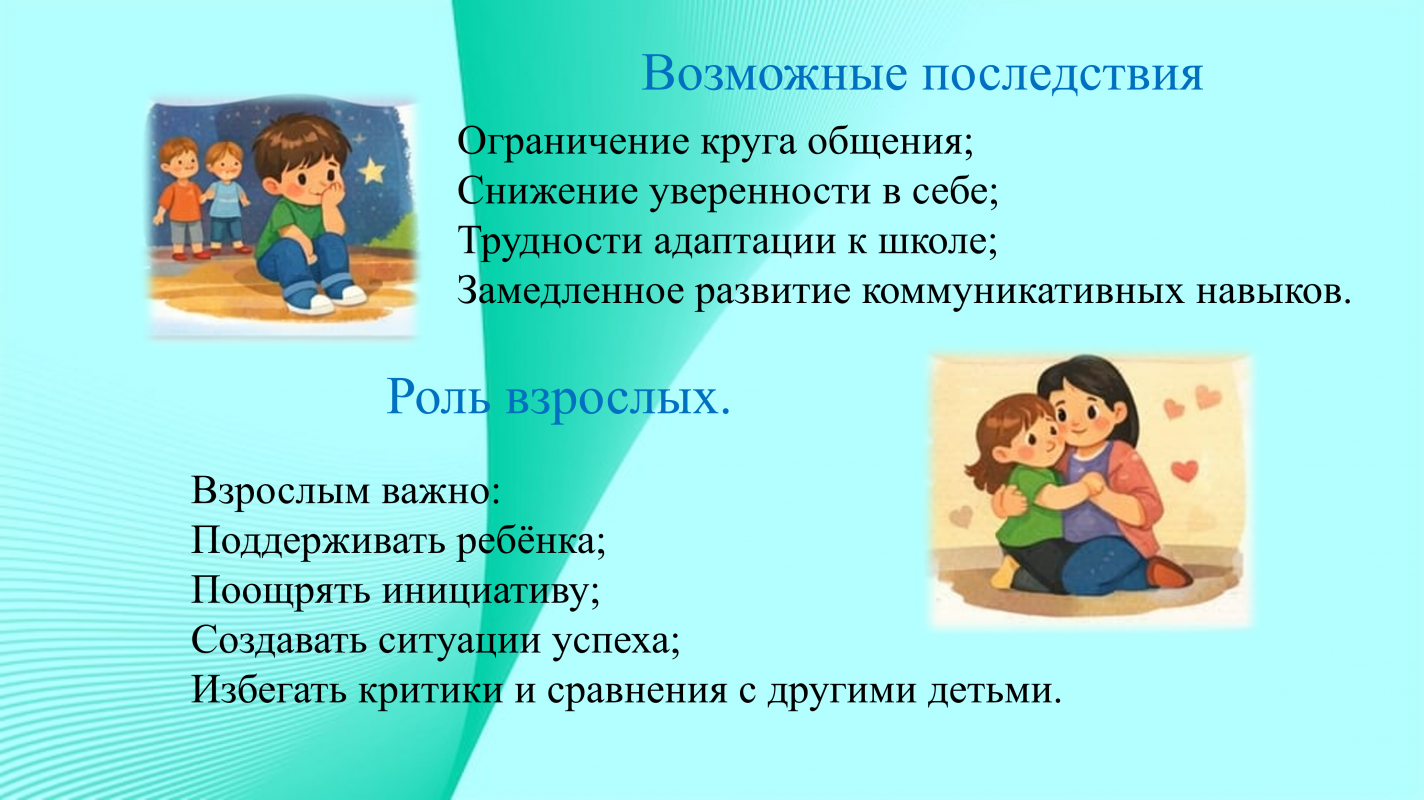 Возможные последствия

Ограничение круга общения;
Снижение уверенности в себе;
Трудности адаптации к школе;
Замедленное развитие коммуникативных навыков.

Роль взрослых.

Взрослым важно:
Поддерживать ребёнка;
Поощрять инициативу;
Создавать ситуации успеха;
Избегать критики и сравнения с другими детьми.